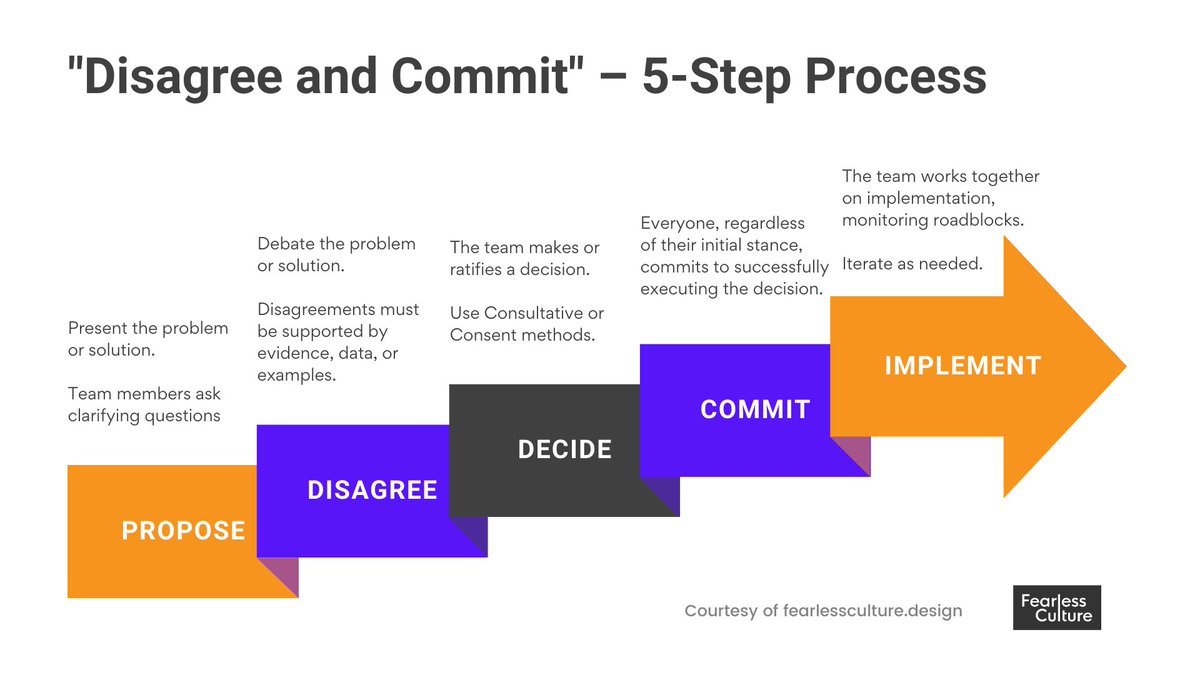 "Disagree and Commit" – 5-Step Process

Present the problem or solution.

Team members ask clarifying questions

PROPOSE

Debate the problem or solution.

Disagreements must be supported by evidence, data, or examples.

DISAGREE

The team makes or ratifies a decision.

Use Consultative or Consent methods.

DECIDE

Everyone, regardless of their initial stance, commits to successfully executing the decision.

COMMIT

The team works together on implementation, monitoring roadblocks.

Iterate as needed.

IMPLEMENT

Courtesy of fearlessculture.design

Fearless Culture